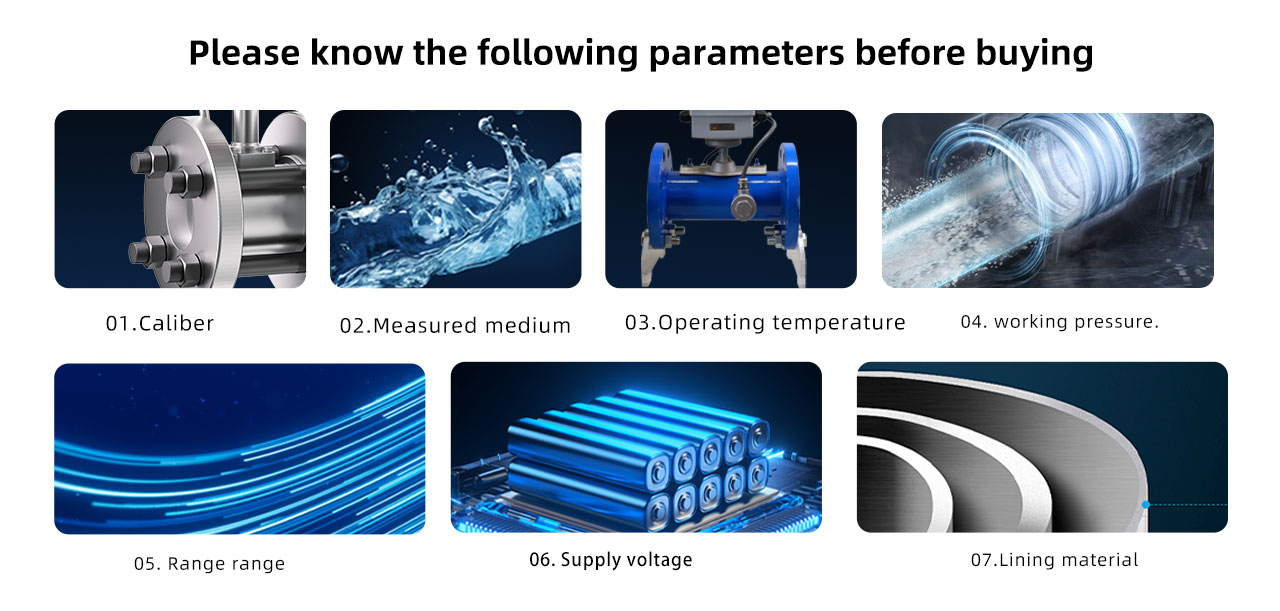 Please know the following parameters before buying

01.Caliber

02.Measured medium

03.Operating temperature

04. working pressure.

05. Range range

06. Supply voltage

07.Lining material